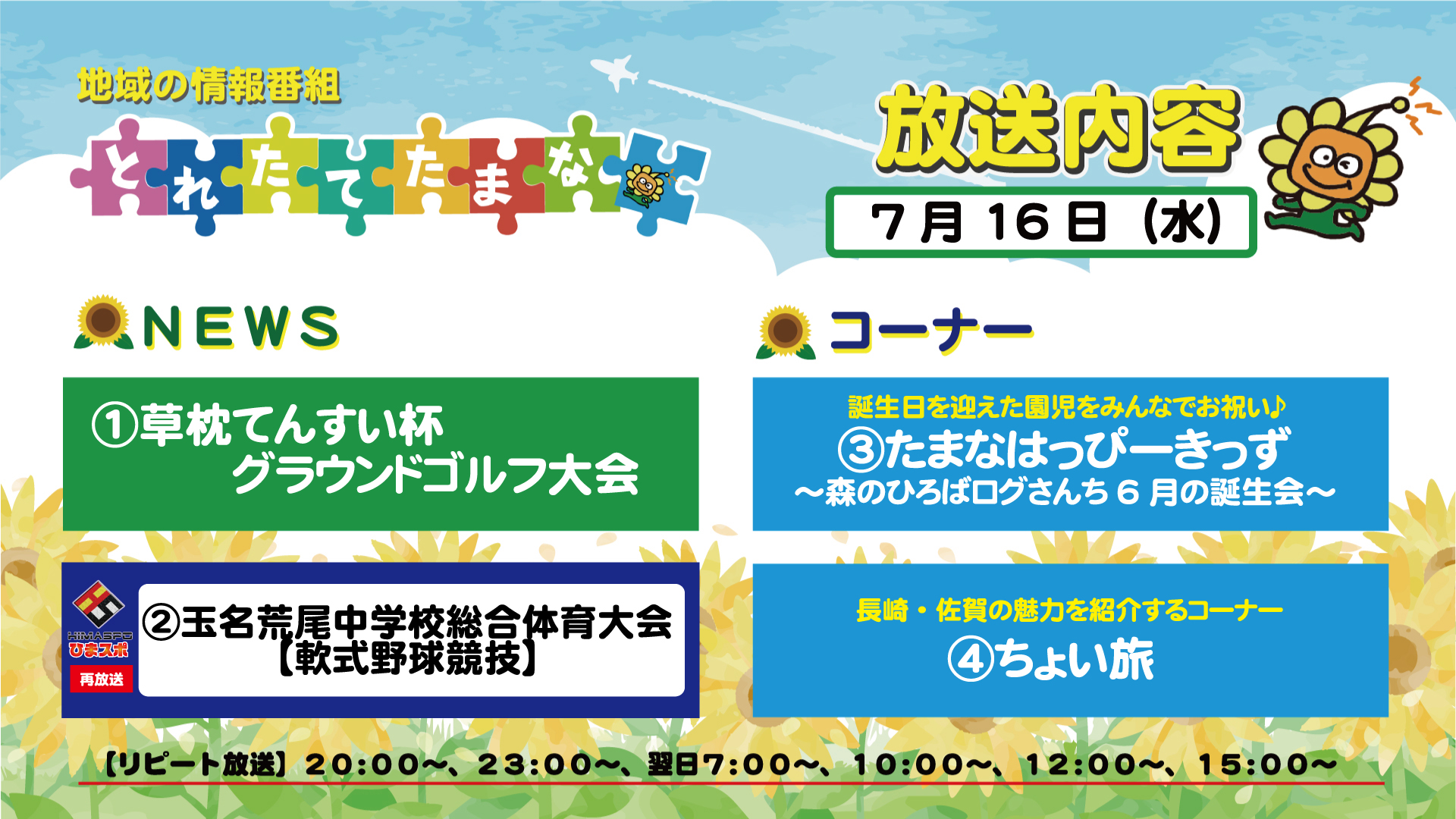 地域の情報番組
とれたてたまな

放送内容
7月16日（水）

NEWS

①草枕てんすい杯
グラウンドゴルフ大会

HIMASPO
ひまスポ
再放送
②玉名荒尾中学校総合体育大会
【軟式野球競技】

コーナー

誕生日を迎えた園児をみんなでお祝い♪
③たまなはっぴーきっず
～森のひろばログさんち６月の誕生会～

長崎・佐賀の魅力を紹介するコーナー
④ちょい旅

【リピート放送】20:00～、23:00～、翌日7:00～、10:00～、12:00～、15:00～